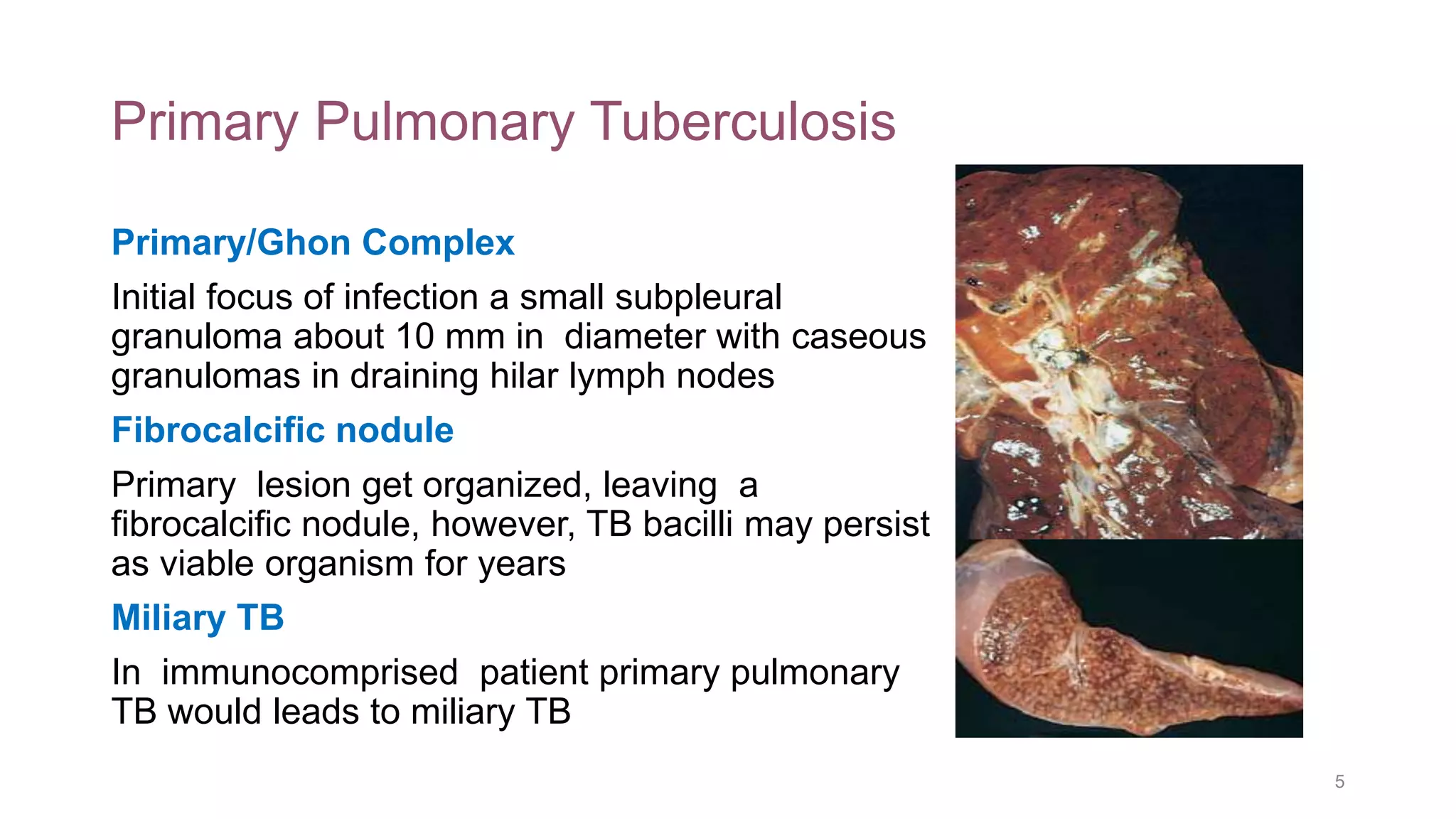 Primary Pulmonary Tuberculosis

Primary/Ghon Complex

Initial focus of infection a small subpleural granuloma about 10 mm in diameter with caseous granulomas in draining hilar lymph nodes

Fibrocalcific nodule

Primary lesion get organized, leaving a fibrocalcific nodule, however, TB bacilli may persist as viable organism for years

Miliary TB

In immunocomprised patient primary pulmonary TB would leads to miliary TB

5